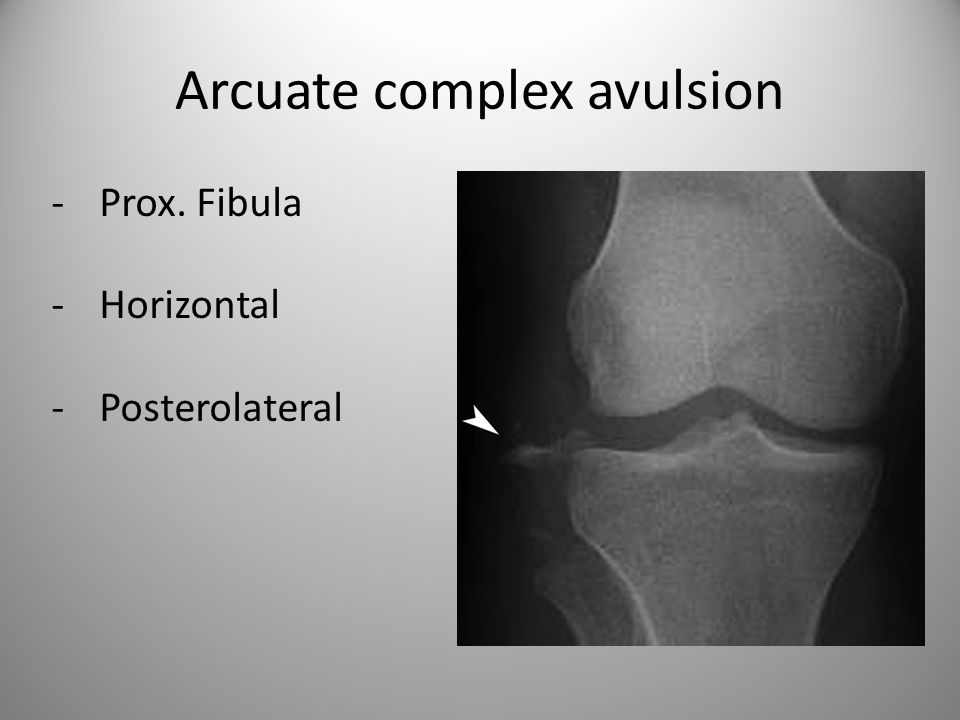 Arcuate complex avulsion

- Prox. Fibula

- Horizontal

- Posterolateral